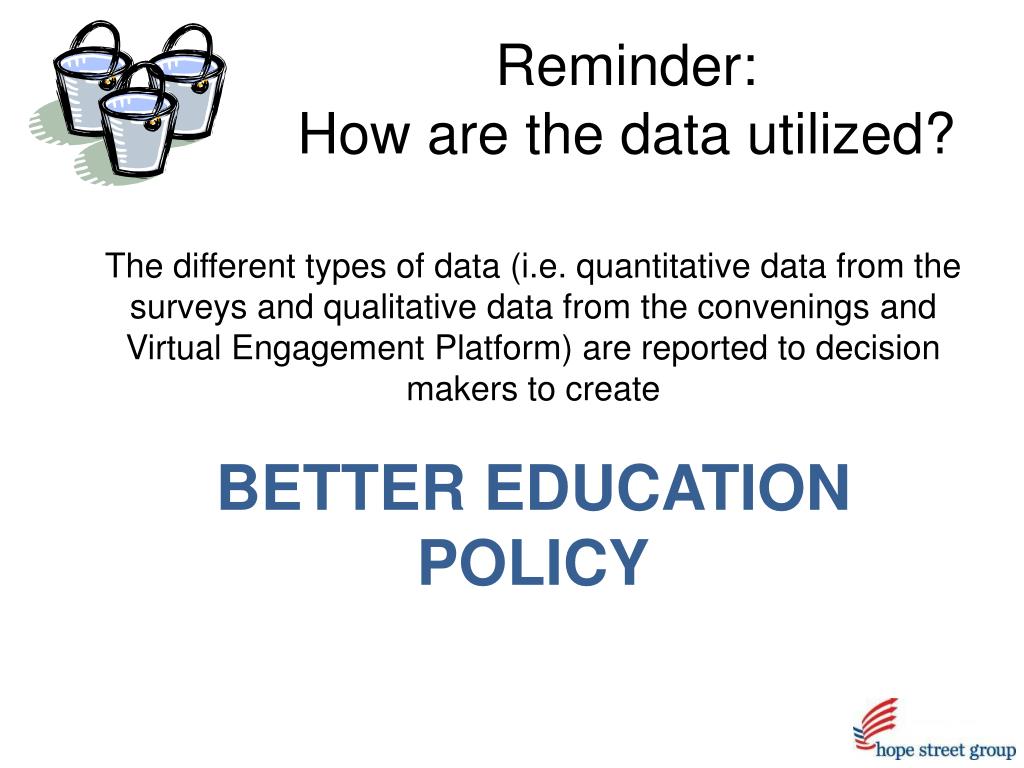 Reminder:
How are the data utilized?

The different types of data (i.e. quantitative data from the surveys and qualitative data from the convenings and Virtual Engagement Platform) are reported to decision makers to create

BETTER EDUCATION POLICY

hope street group